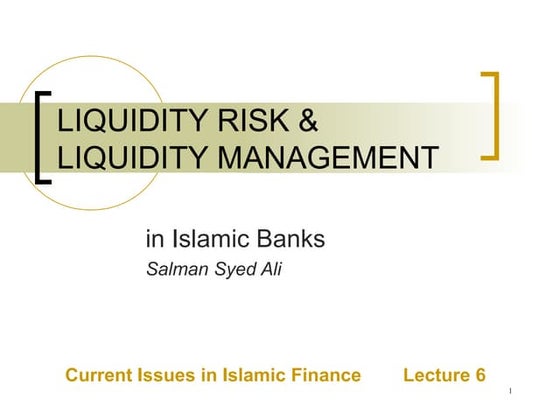 LIQUIDITY RISK &
LIQUIDITY MANAGEMENT

in Islamic Banks
Salman Syed Ali

Current Issues in Islamic Finance Lecture 6

1